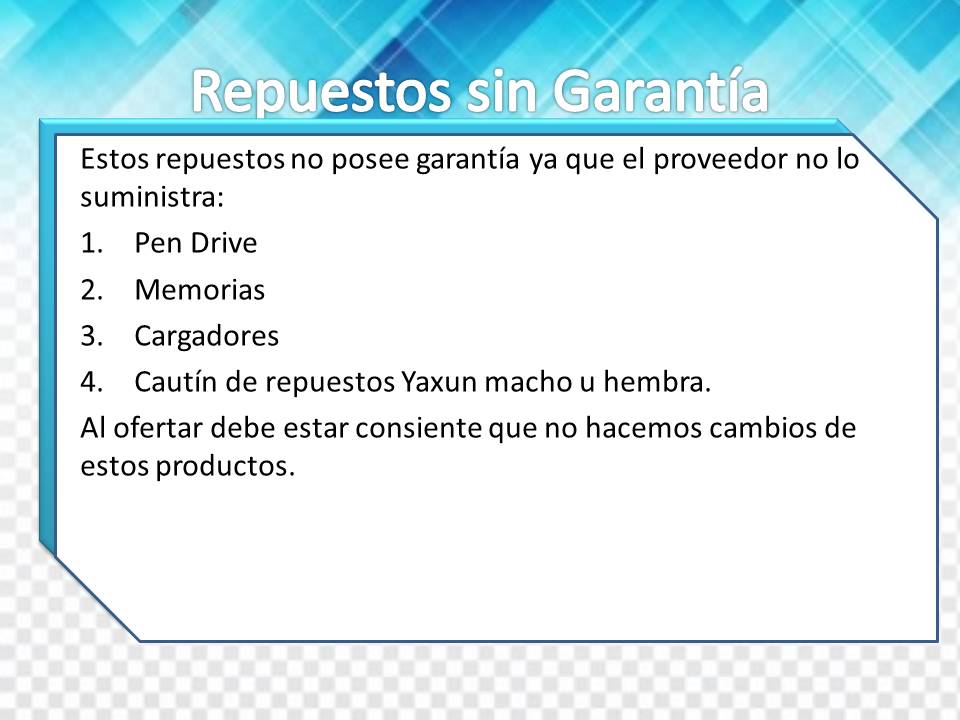 Repuestos sin Garantía

Estos repuestos no posee garantía ya que el proveedor no lo suministra:

1. Pen Drive
2. Memorias
3. Cargadores
4. Cautín de repuestos Yaxun macho u hembra.

Al ofertar debe estar consiente que no hacemos cambios de estos productos.